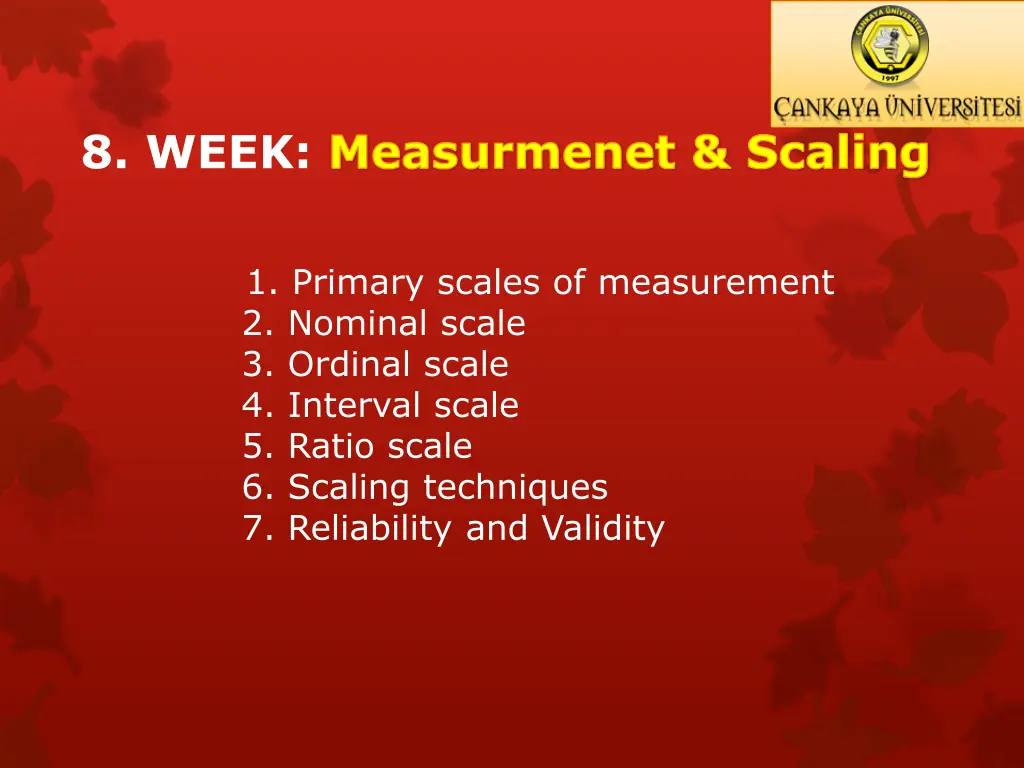 ÇANKAYA ÜNİVERSİTESİ
1997
ÇANKAYA ÜNİVERSİTESİ

8. WEEK: Measurmenet & Scaling

1. Primary scales of measurement
2. Nominal scale
3. Ordinal scale
4. Interval scale
5. Ratio scale
6. Scaling techniques
7. Reliability and Validity